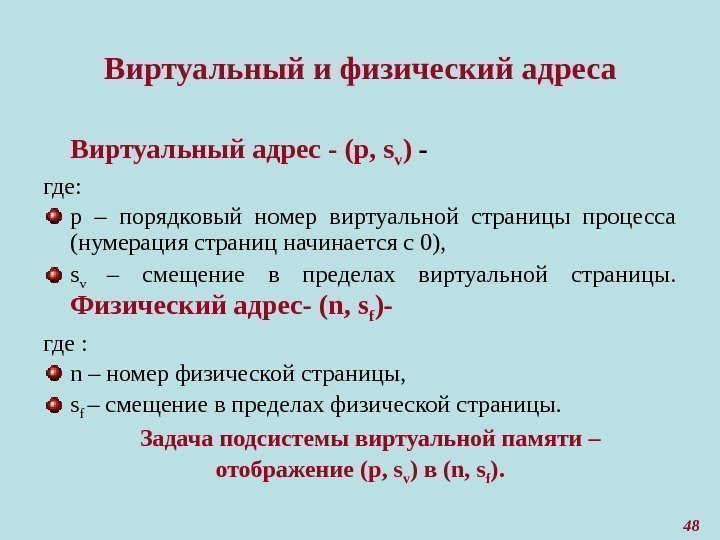 Виртуальный и физический адреса

Виртуальный адрес - (p, $s_v$) -

где:

p – порядковый номер виртуальной страницы процесса (нумерация страниц начинается с 0),

$s_v$ – смещение в пределах виртуальной страницы.

Физический адрес- (n, $s_f$)-

где :

n – номер физической страницы,

$s_f$ – смещение в пределах физической страницы.

Задача подсистемы виртуальной памяти – отображение (p, $s_v$) в (n, $s_f$).

48